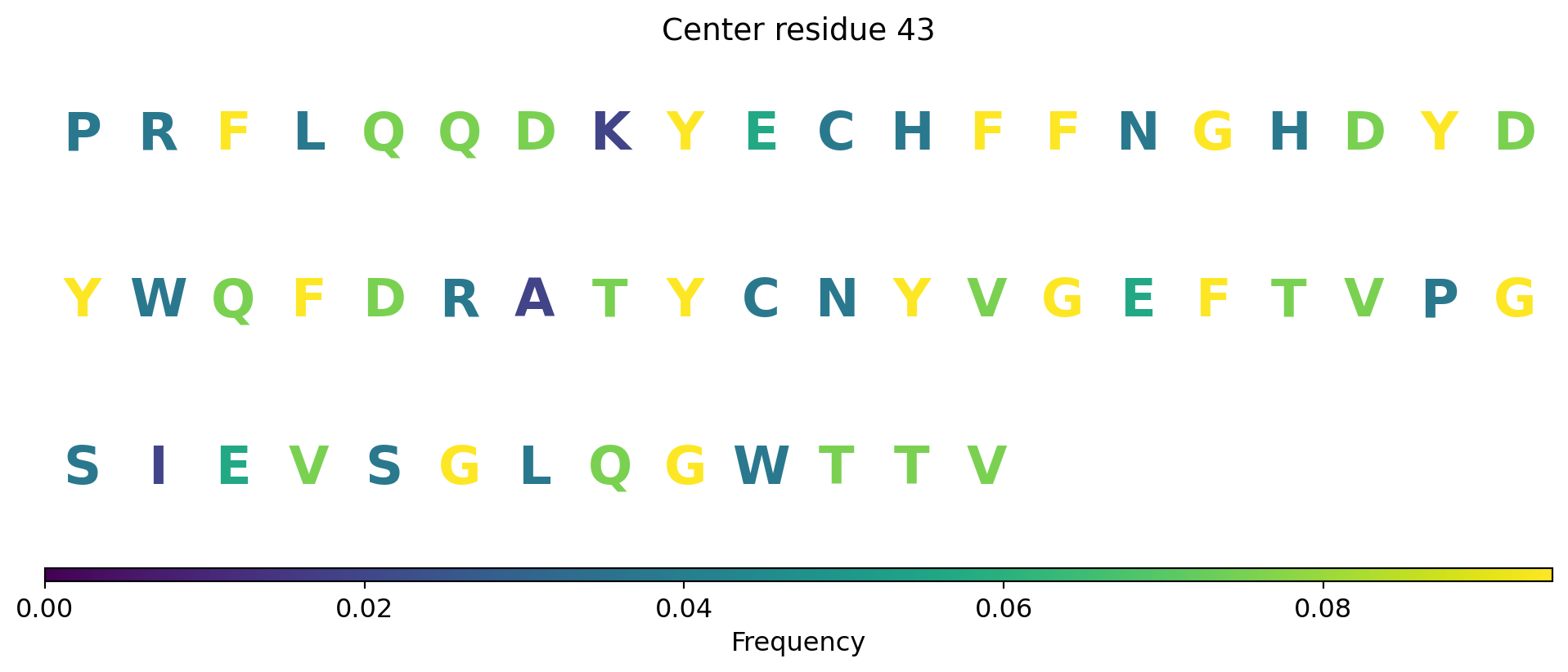 Center residue 43

P R F L Q Q D K Y E C H F F N G H D Y D

Y W Q F D R A T Y C N Y V G E F T V P G

S I E V S G L Q G W T T V

0.00 0.02 0.04 0.06 0.08

Frequency